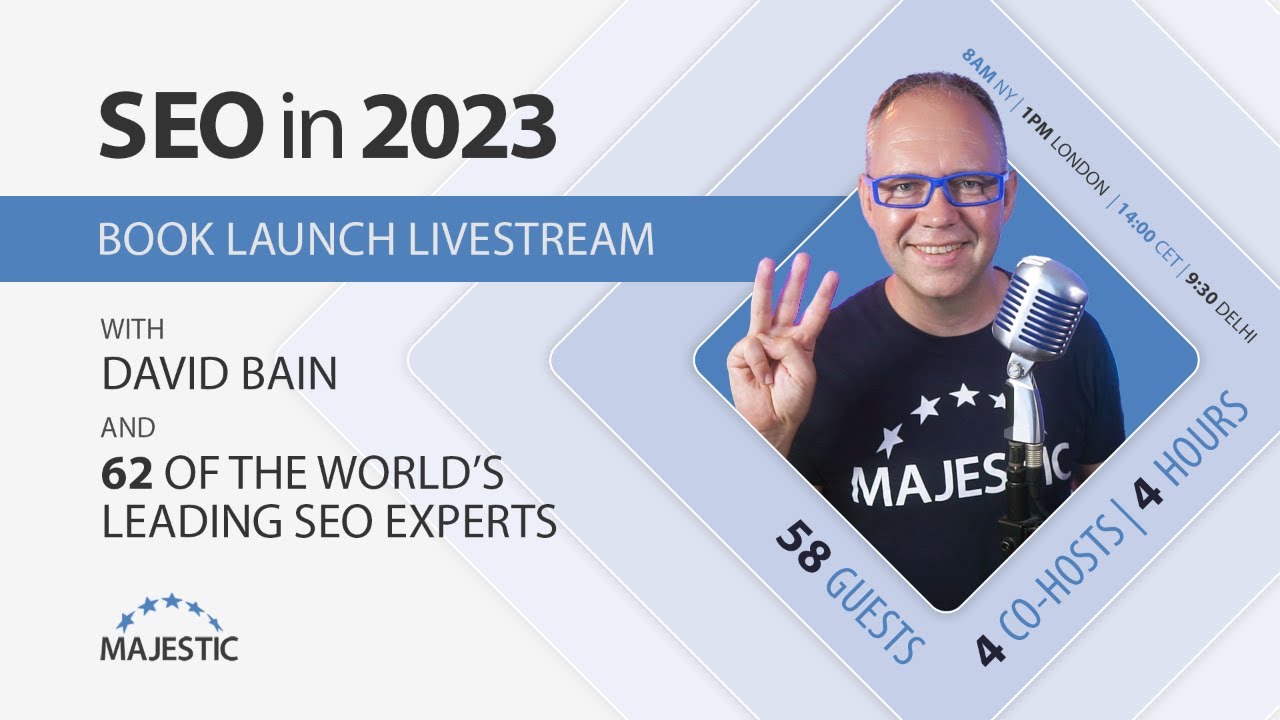 SEO in 2023

BOOK LAUNCH LIVESTREAM

WITH
DAVID BAIN
AND
62 OF THE WORLD'S LEADING SEO EXPERTS

MAJESTIC

8AM NY | 1PM LONDON | 14:00 CET | 9:30 DELHI

MAJESTIC

58 GUESTS

4 CO-HOSTS | 4 HOURS